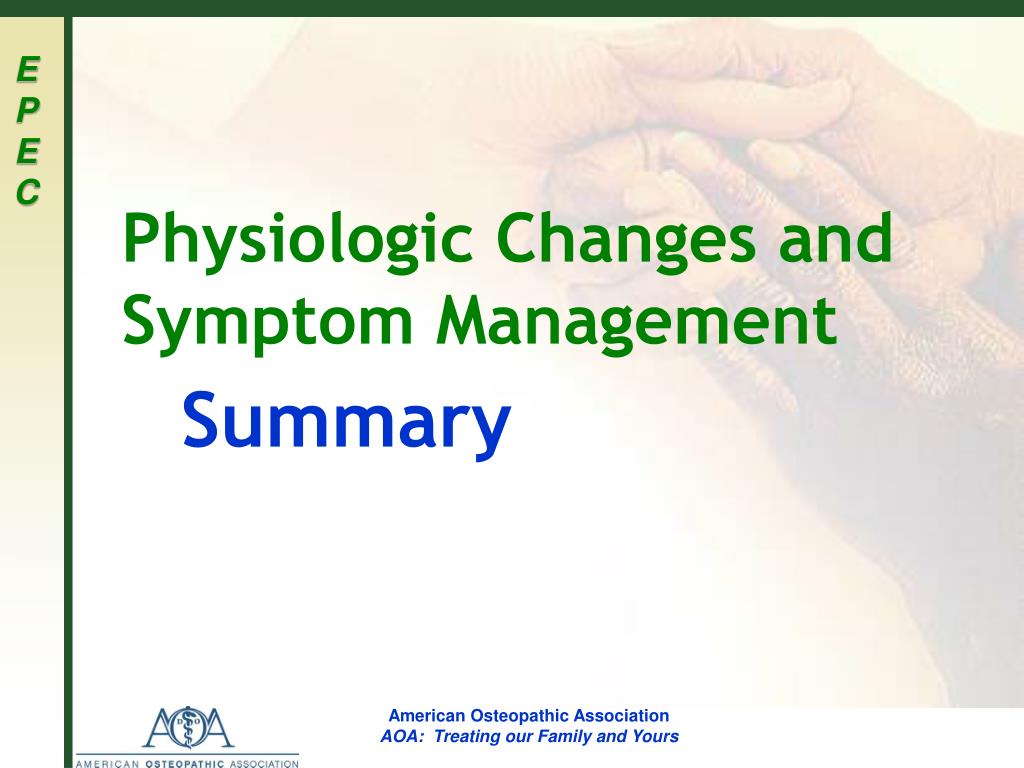 E
P
E
C

Physiologic Changes and Symptom Management

Summary

AOA
AMERICAN OSTEOPATHIC ASSOCIATION

American Osteopathic Association
AOA: Treating our Family and Yours